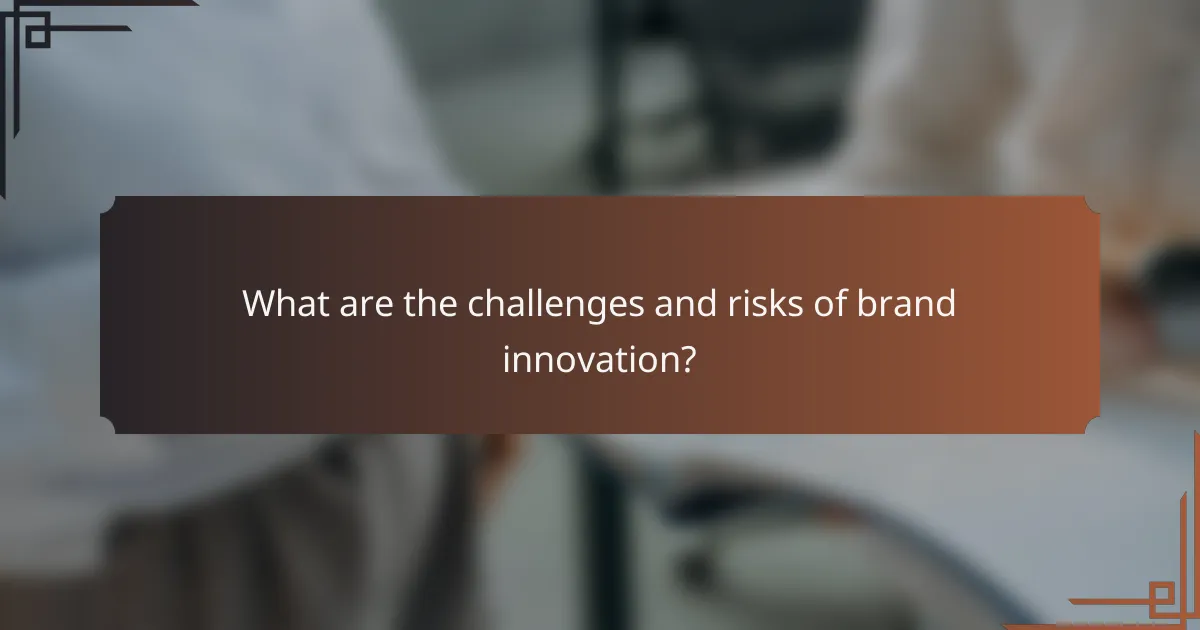 What are the challenges and risks of brand innovation?